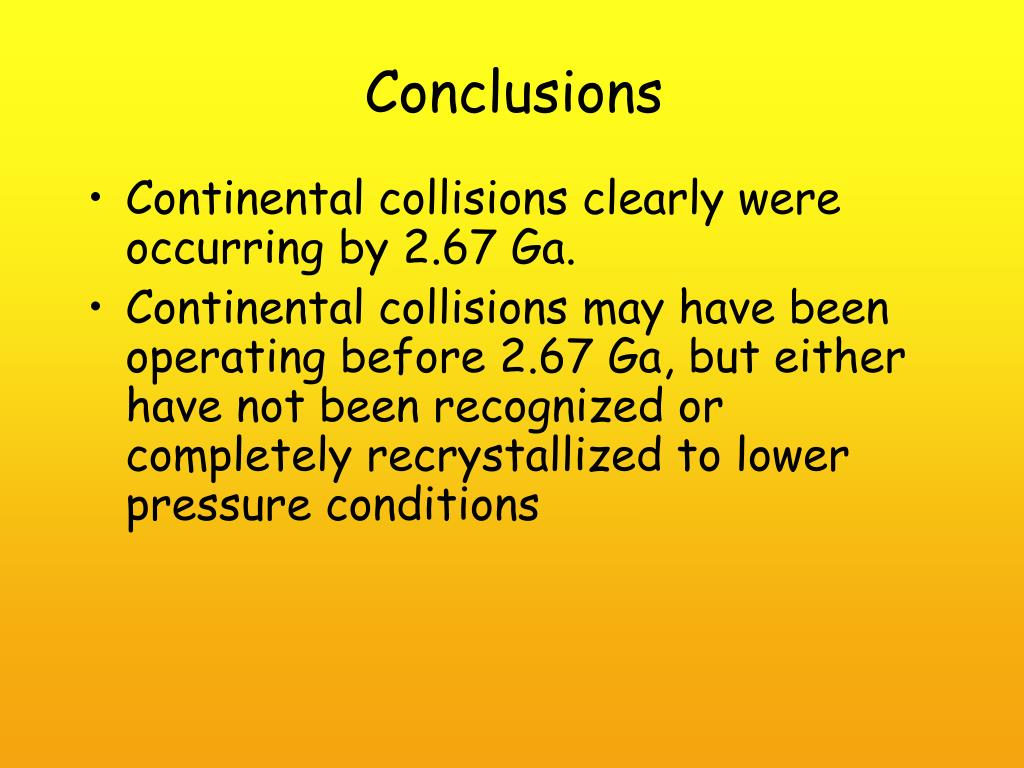 Conclusions

• Continental collisions clearly were occurring by 2.67 Ga.
• Continental collisions may have been operating before 2.67 Ga, but either have not been recognized or completely recrystallized to lower pressure conditions